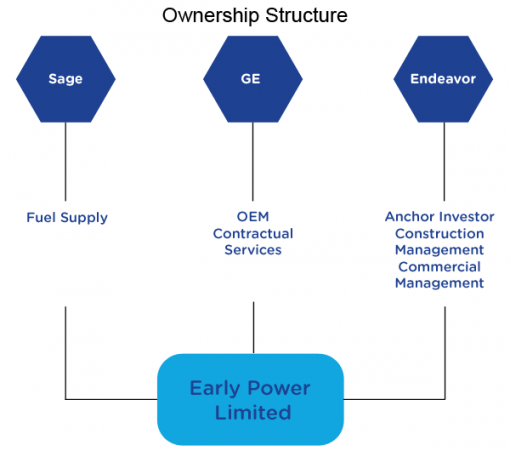 Ownership Structure

Sage

GE

Endeavor

Fuel Supply

OEM
Contractual
Services

Anchor Investor
Construction
Management
Commercial
Management

Early Power
Limited